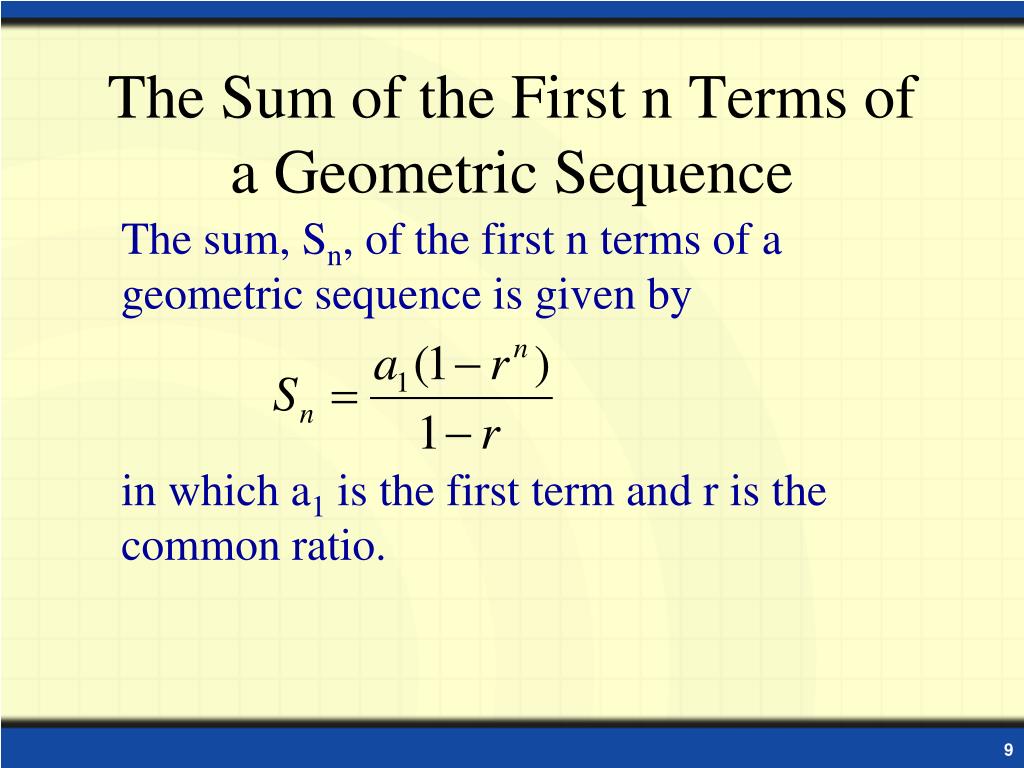 The Sum of the First n Terms of a Geometric Sequence

The sum, $S_n$, of the first n terms of a geometric sequence is given by

$S_n = \frac{a_1(1-r^n)}{1-r}$

in which $a_1$ is the first term and r is the common ratio.

9